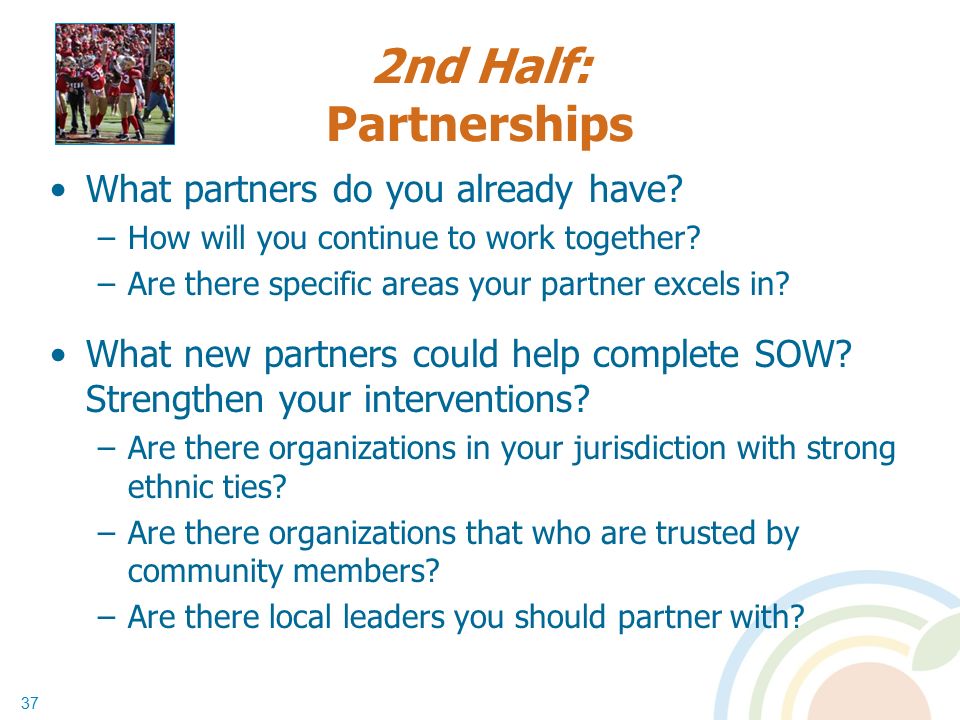 2nd Half:
Partnerships

• What partners do you already have?
– How will you continue to work together?
– Are there specific areas your partner excels in?

• What new partners could help complete SOW? Strengthen your interventions?
– Are there organizations in your jurisdiction with strong ethnic ties?
– Are there organizations that who are trusted by community members?
– Are there local leaders you should partner with?

37